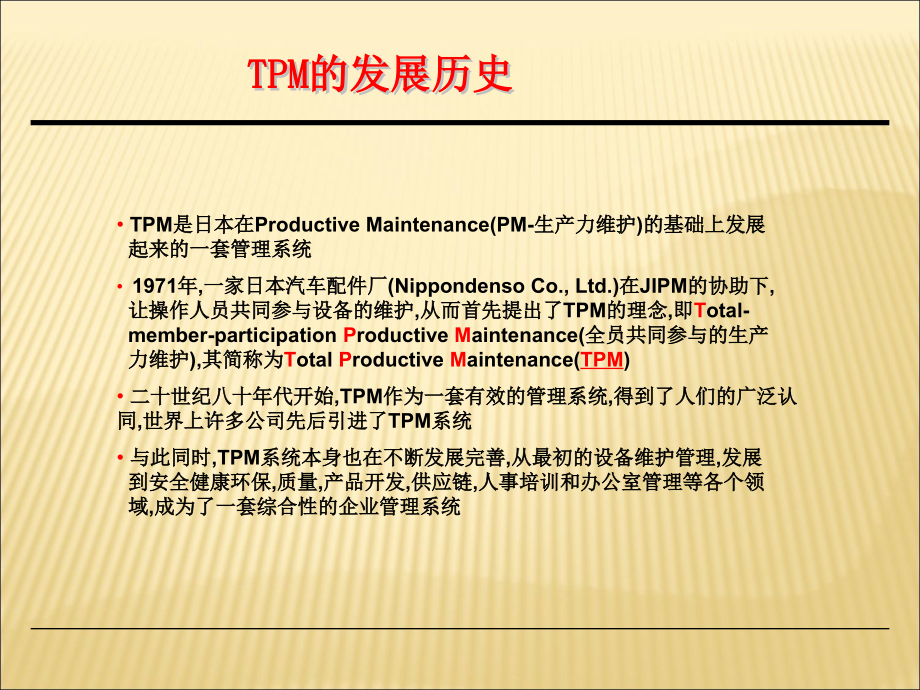 TPM的发展历史

• TPM是日本在Productive Maintenance(PM-生产力维护)的基础上发展起来的一套管理系统

• 1971年,一家日本汽车配件厂(Nippondenso Co., Ltd.)在JIPM的协助下,让操作人员共同参与设备的维护,从而首先提出了TPM的理念,即Total-member-participation Productive Maintenance(全员共同参与的生产力维护),其简称为Total Productive Maintenance(TPM)

• 二十世纪八十年代开始,TPM作为一套有效的管理系统,得到了人们的广泛认同,世界上许多公司先后引进了TPM系统

• 与此同时,TPM系统本身也在不断发展完善,从最初的设备维护管理,发展到安全健康环保,质量,产品开发,供应链,人事培训和办公室管理等各个领域,成为了一套综合性的企业管理系统